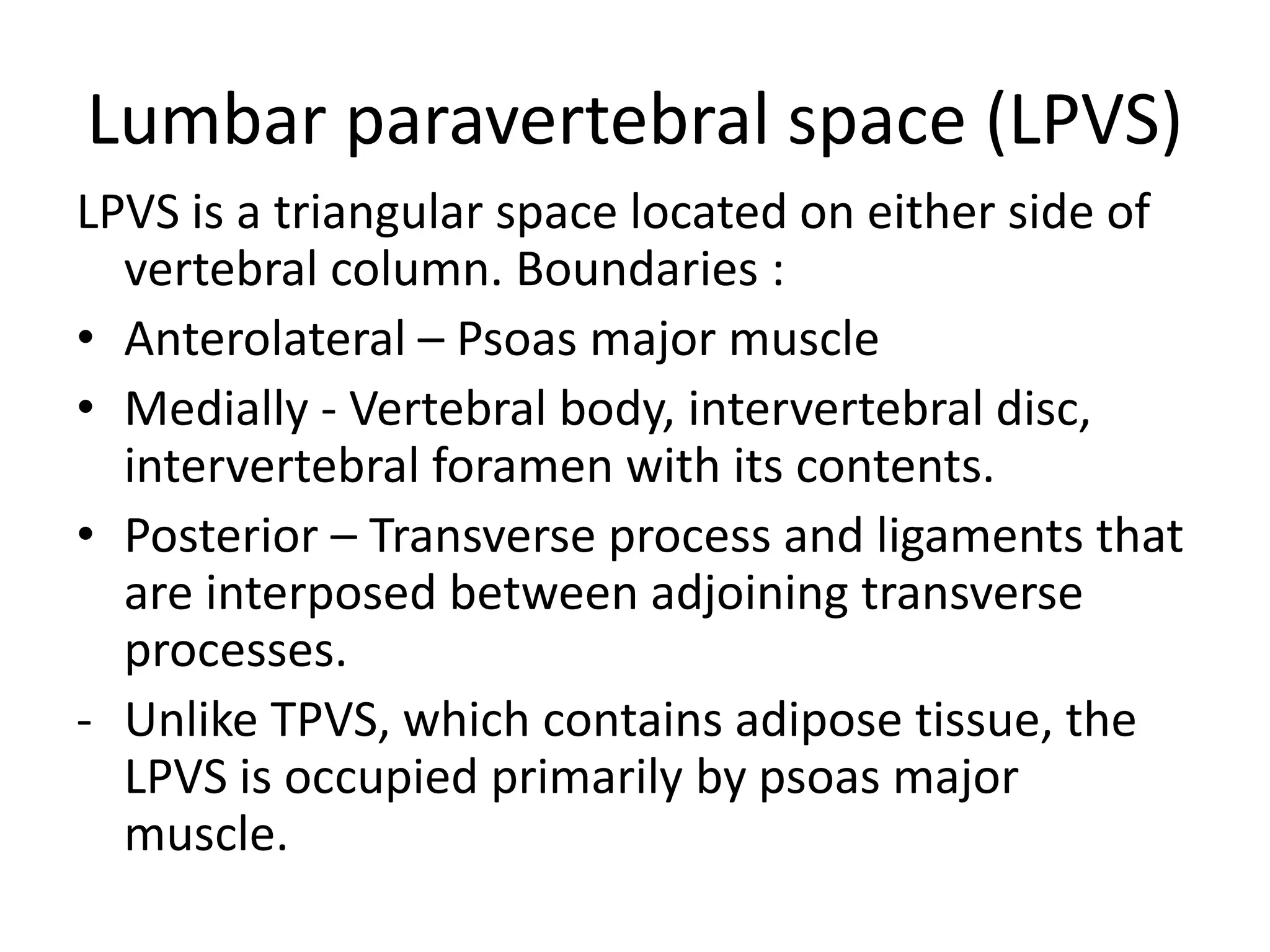 Lumbar paravertebral space (LPVS)

LPVS is a triangular space located on either side of vertebral column. Boundaries :

• Anterolateral – Psoas major muscle
• Medially - Vertebral body, intervertebral disc, intervertebral foramen with its contents.
• Posterior – Transverse process and ligaments that are interposed between adjoining transverse processes.
- Unlike TPVS, which contains adipose tissue, the LPVS is occupied primarily by psoas major muscle.